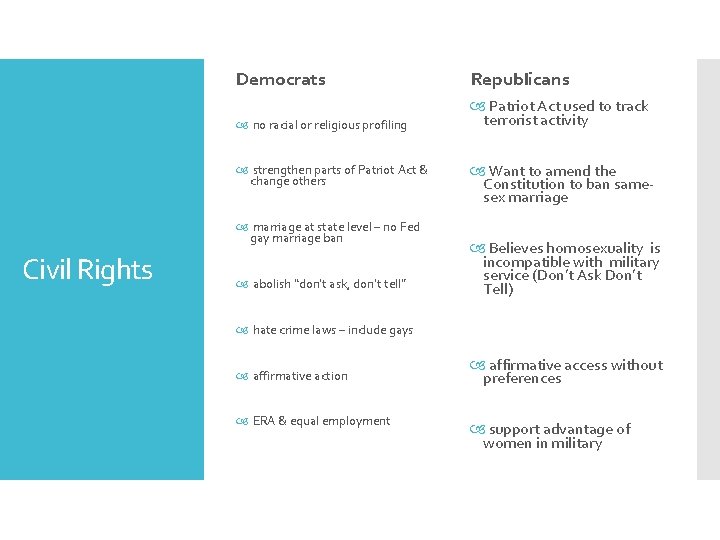 Civil Rights

Democrats

no racial or religious profiling

strengthen parts of Patriot Act & change others

marriage at state level – no Fed gay marriage ban

abolish "don't ask, don't tell"

hate crime laws – include gays

affirmative action

ERA & equal employment

Republicans

Patriot Act used to track terrorist activity

Want to amend the Constitution to ban same-sex marriage

Believes homosexuality is incompatible with military service (Don't Ask Don't Tell)

affirmative access without preferences

support advantage of women in military